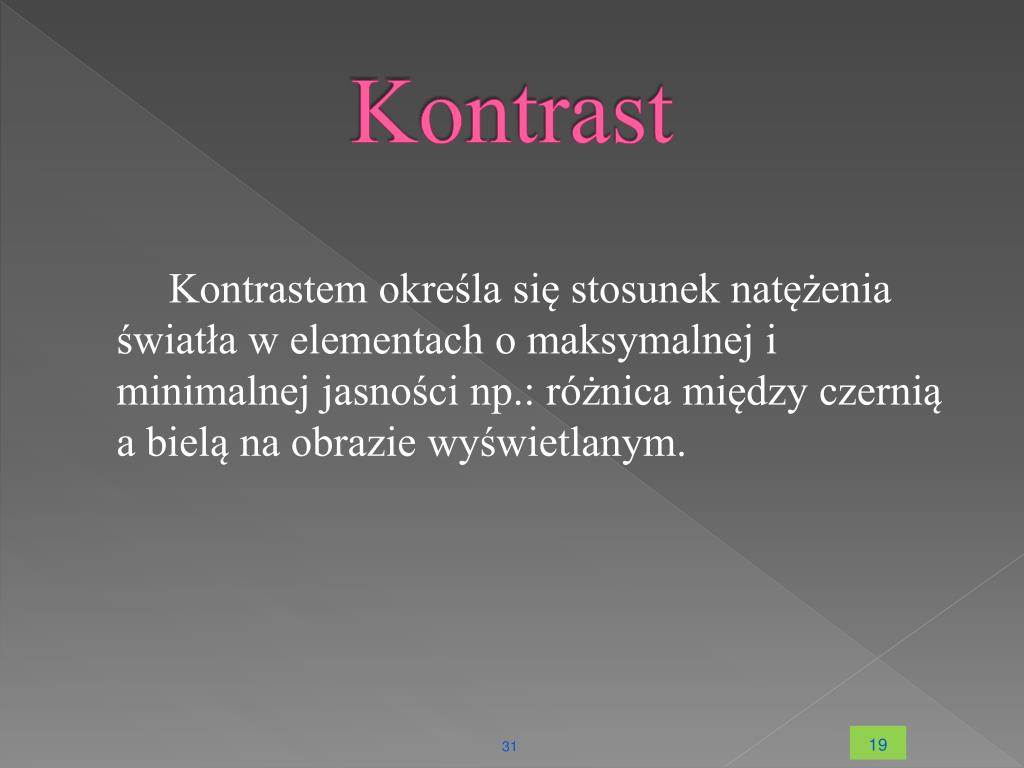 Kontrast

Kontrastem określa się stosunek natężenia światła w elementach o maksymalnej i minimalnej jasności np.: różnica między czernią a bielą na obrazie wyświetlanym.

31

19